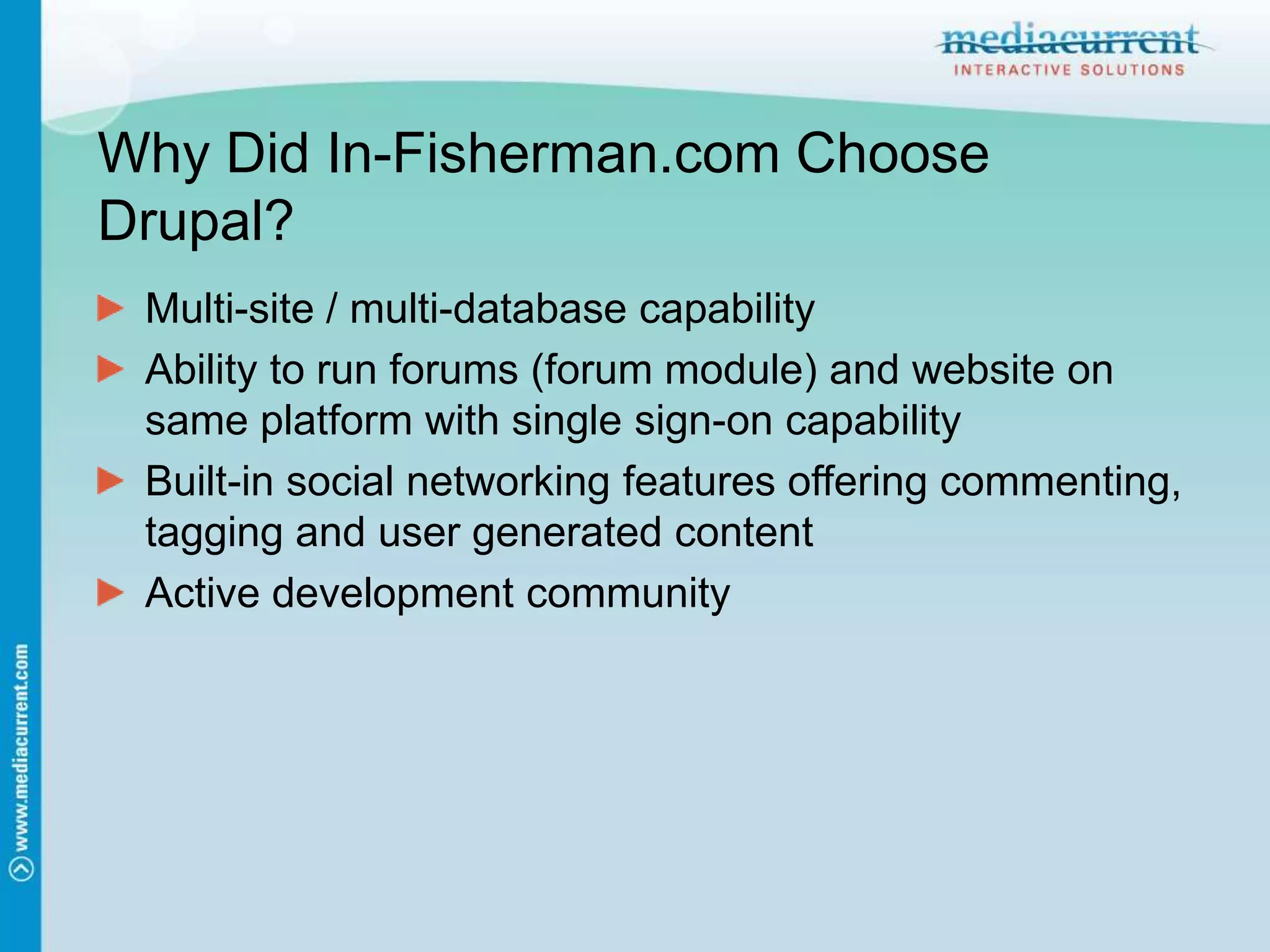 mediacurrent
INTERACTIVE SOLUTIONS

Why Did In-Fisherman.com Choose Drupal?

Multi-site / multi-database capability

Ability to run forums (forum module) and website on same platform with single sign-on capability

Built-in social networking features offering commenting, tagging and user generated content

Active development community

www.mediacurrent.com